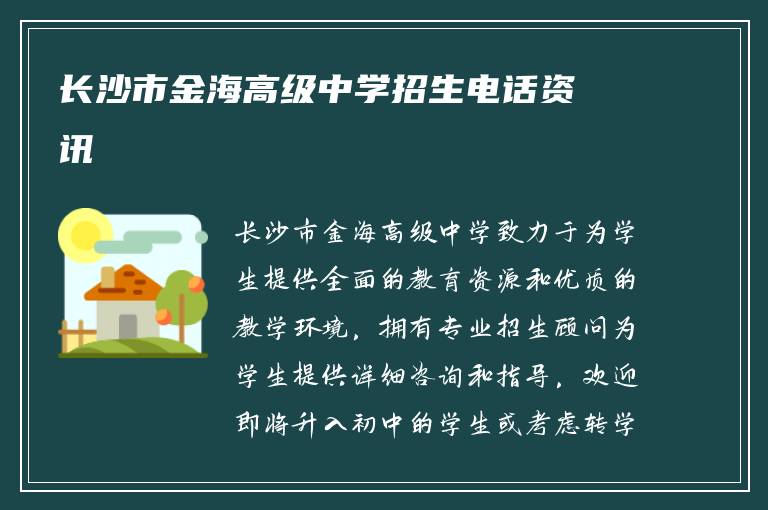 长沙市金海高级中学招生电话资讯

长沙市金海高级中学致力于为学生提供全面的教育资源和优质的教学环境，拥有专业招生顾问为学生提供详细咨询和指导，欢迎即将升入初中的学生或考虑转学